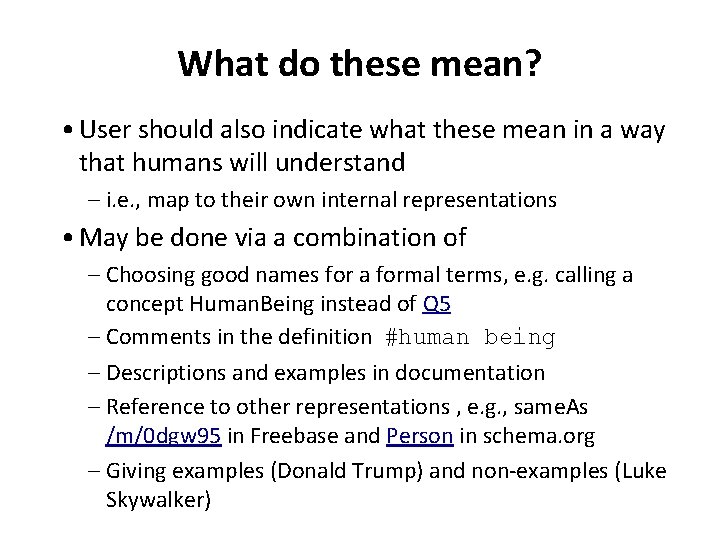 What do these mean?

• User should also indicate what these mean in a way that humans will understand

– i.e., map to their own internal representations

• May be done via a combination of

– Choosing good names for a formal terms, e.g. calling a concept HumanBeing instead of Q5

– Comments in the definition #human being

– Descriptions and examples in documentation

– Reference to other representations , e.g., sameAs /m/0dgw95 in Freebase and Person in schema.org

– Giving examples (Donald Trump) and non-examples (Luke Skywalker)